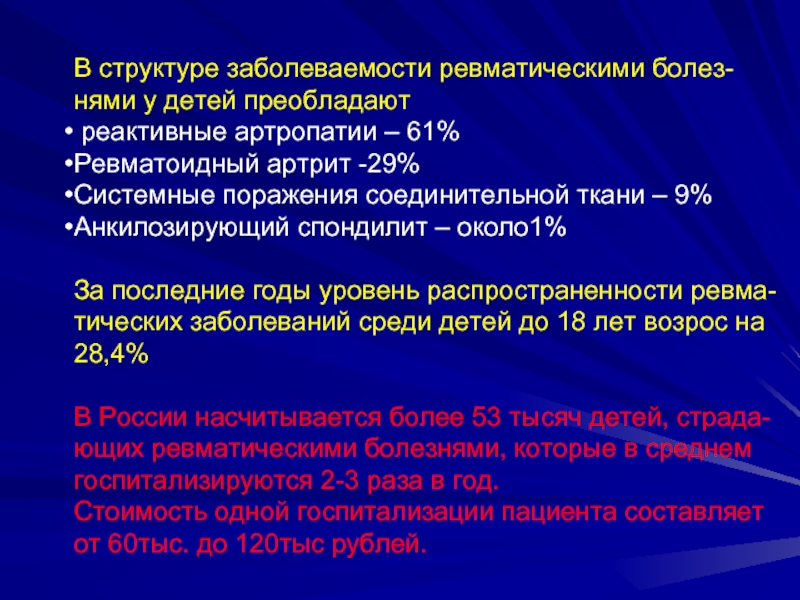 В структуре заболеваемости ревматическими болезнями у детей преобладают
• реактивные артропатии – 61%
•Ревматоидный артрит -29%
•Системные поражения соединительной ткани – 9%
•Анкилозирующий спондилит – около1%

За последние годы уровень распространенности ревматических заболеваний среди детей до 18 лет возрос на 28,4%

В России насчитывается более 53 тысяч детей, страдающих ревматическими болезнями, которые в среднем госпитализируются 2-3 раза в год.
Стоимость одной госпитализации пациента составляет от 60тыс. до 120тыс рублей.